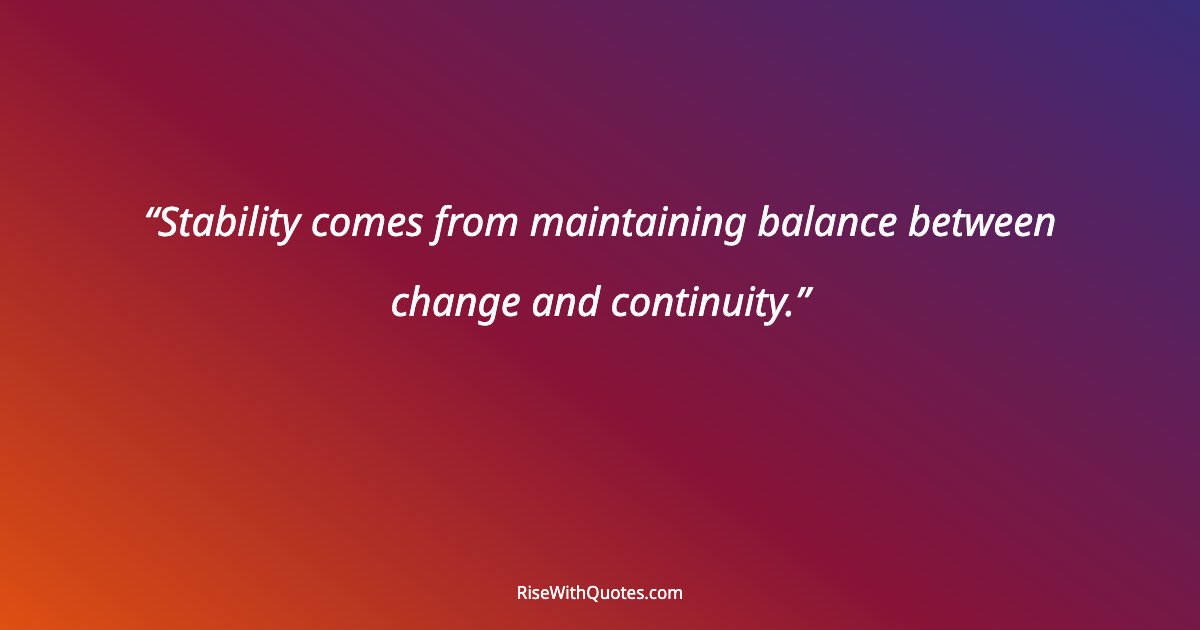 “Stability comes from maintaining balance between change and continuity.”

RiseWithQuotes.com